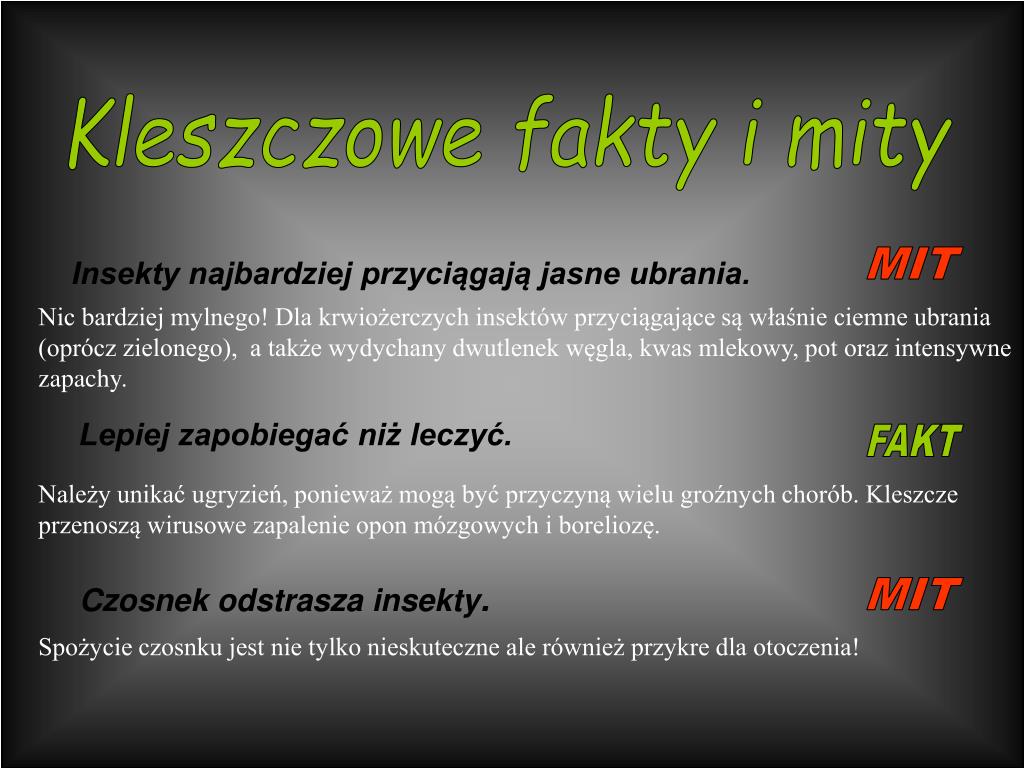 Kleszczowe fakty i mity

Insekty najbardziej przyciągają jasne ubrania.

MIT

Nic bardziej mylnego! Dla krwiożerczych insektów przyciągające są właśnie ciemne ubrania (oprócz zielonego), a także wydychany dwutlenek węgla, kwas mlekowy, pot oraz intensywne zapachy.

Lepiej zapobiegać niż leczyć.

FAKT

Należy unikać ugryzień, ponieważ mogą być przyczyną wielu groźnych chorób. Kleszcze przenoszą wirusowe zapalenie opon mózgowych i boreliozę.

Czosnek odstrasza insekty.

MIT

Spożycie czosnku jest nie tylko nieskuteczne ale również przykre dla otoczenia!